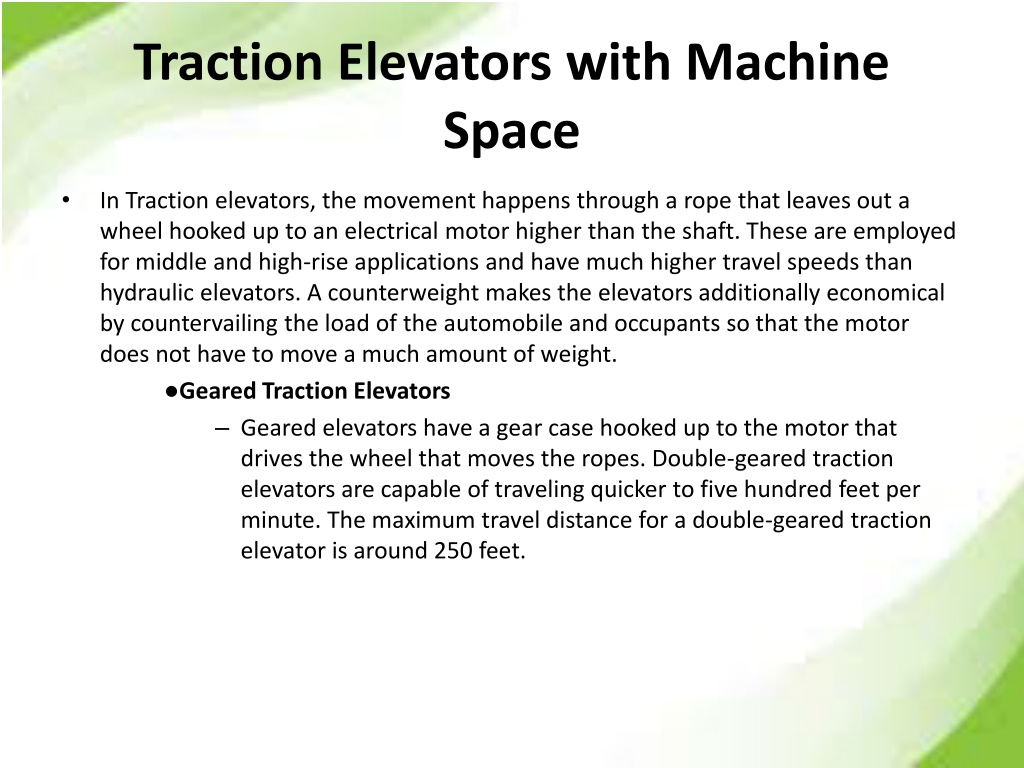 Traction Elevators with Machine Space

• In Traction elevators, the movement happens through a rope that leaves out a wheel hooked up to an electrical motor higher than the shaft. These are employed for middle and high-rise applications and have much higher travel speeds than hydraulic elevators. A counterweight makes the elevators additionally economical by countervailing the load of the automobile and occupants so that the motor does not have to move a much amount of weight.

●Geared Traction Elevators

– Geared elevators have a gear case hooked up to the motor that drives the wheel that moves the ropes. Double-geared traction elevators are capable of traveling quicker to five hundred feet per minute. The maximum travel distance for a double-geared traction elevator is around 250 feet.